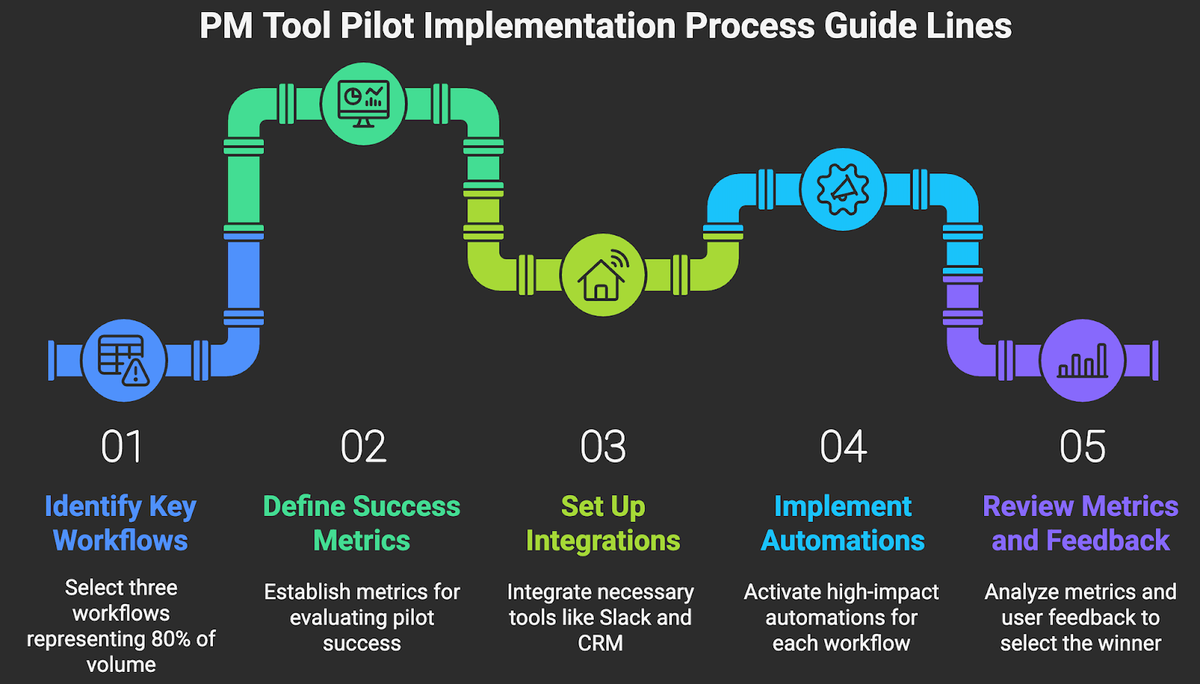 PM Tool Pilot Implementation Process Guide Lines

01

Identify Key Workflows

Select three workflows representing 80% of volume

02

Define Success Metrics

Establish metrics for evaluating pilot success

03

Set Up Integrations

Integrate necessary tools like Slack and CRM

04

Implement Automations

Activate high-impact automations for each workflow

05

Review Metrics and Feedback

Analyze metrics and user feedback to select the winner